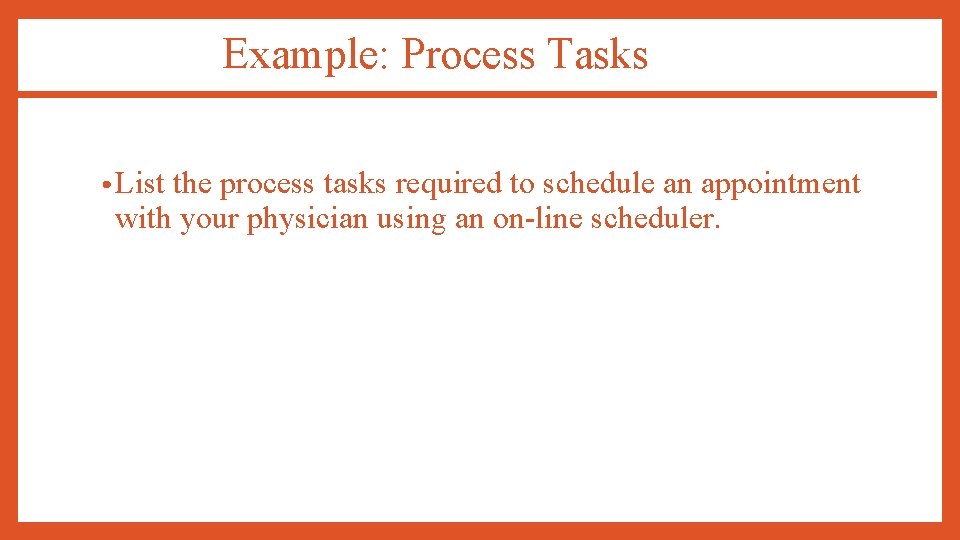 Example: Process Tasks

• List the process tasks required to schedule an appointment with your physician using an on-line scheduler.